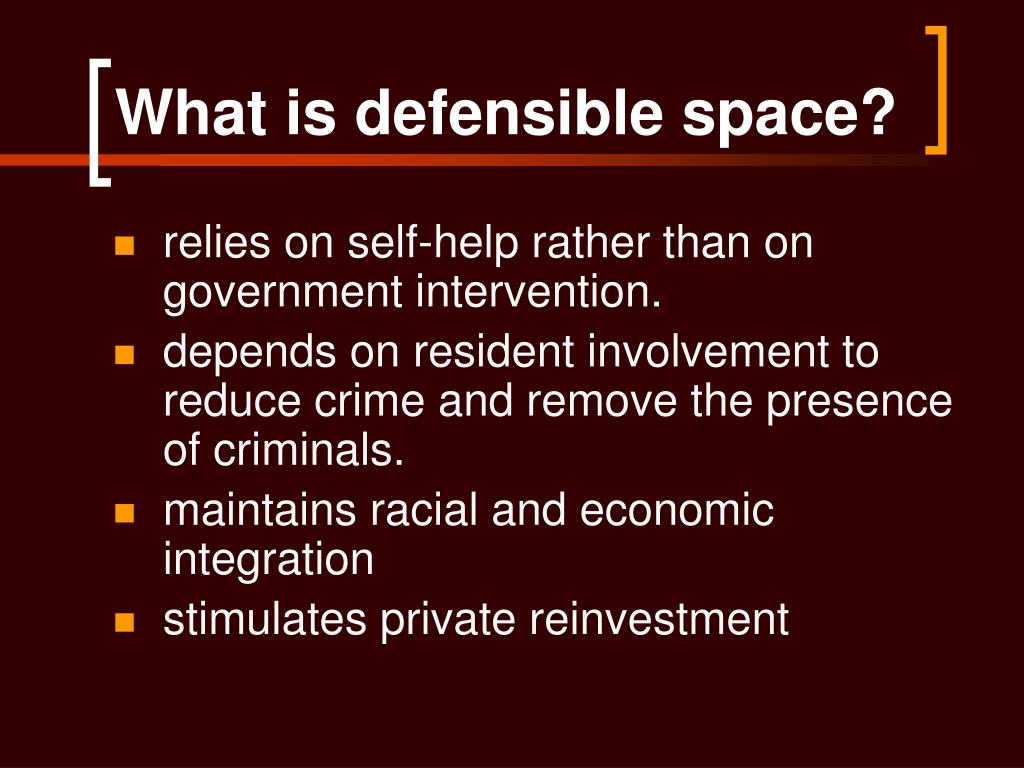 What is defensible space?

- relies on self-help rather than on government intervention.
- depends on resident involvement to reduce crime and remove the presence of criminals.
- maintains racial and economic integration
- stimulates private reinvestment